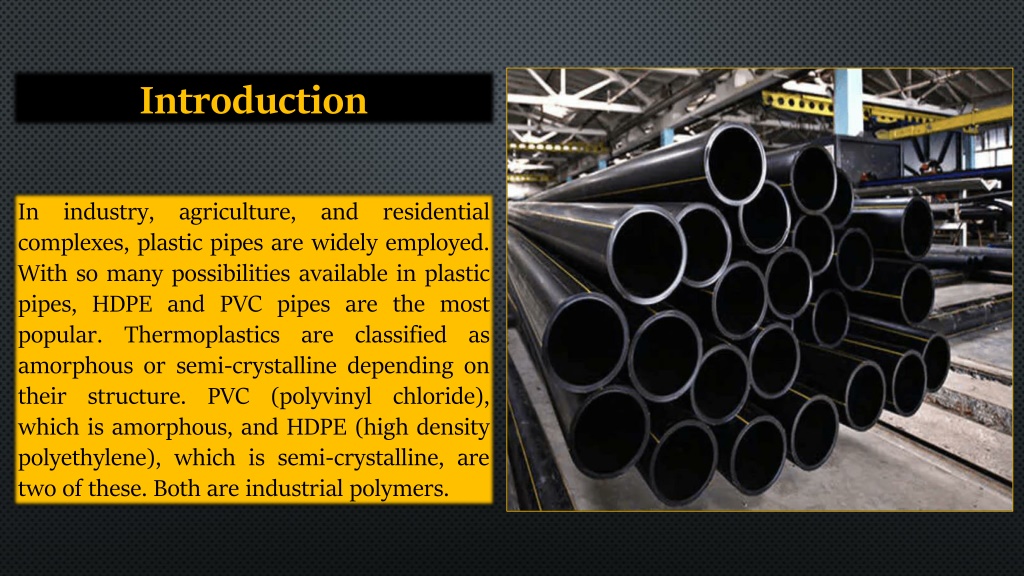 Introduction

In industry, agriculture, and residential complexes, plastic pipes are widely employed. With so many possibilities available in plastic pipes, HDPE and PVC pipes are the most popular. Thermoplastics are classified as amorphous or semi-crystalline depending on their structure. PVC (polyvinyl chloride), which is amorphous, and HDPE (high density polyethylene), which is semi-crystalline, are two of these. Both are industrial polymers.